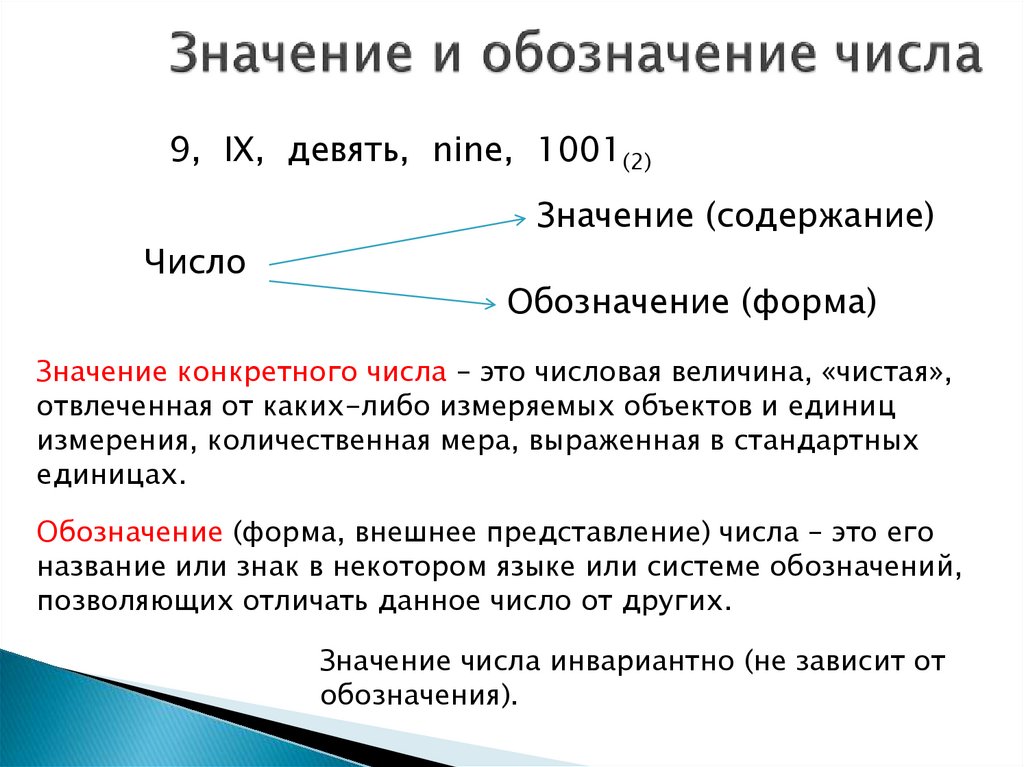 Значение и обозначение числа

9, IX, девять, nine, $1001_{(2)}$

Число

Значение (содержание)

Обозначение (форма)

Значение конкретного числа – это числовая величина, «чистая», отвлеченная от каких-либо измеряемых объектов и единиц измерения, количественная мера, выраженная в стандартных единицах.

Обозначение (форма, внешнее представление) числа – это его название или знак в некотором языке или системе обозначений, позволяющих отличать данное число от других.

Значение числа инвариантно (не зависит от обозначения).